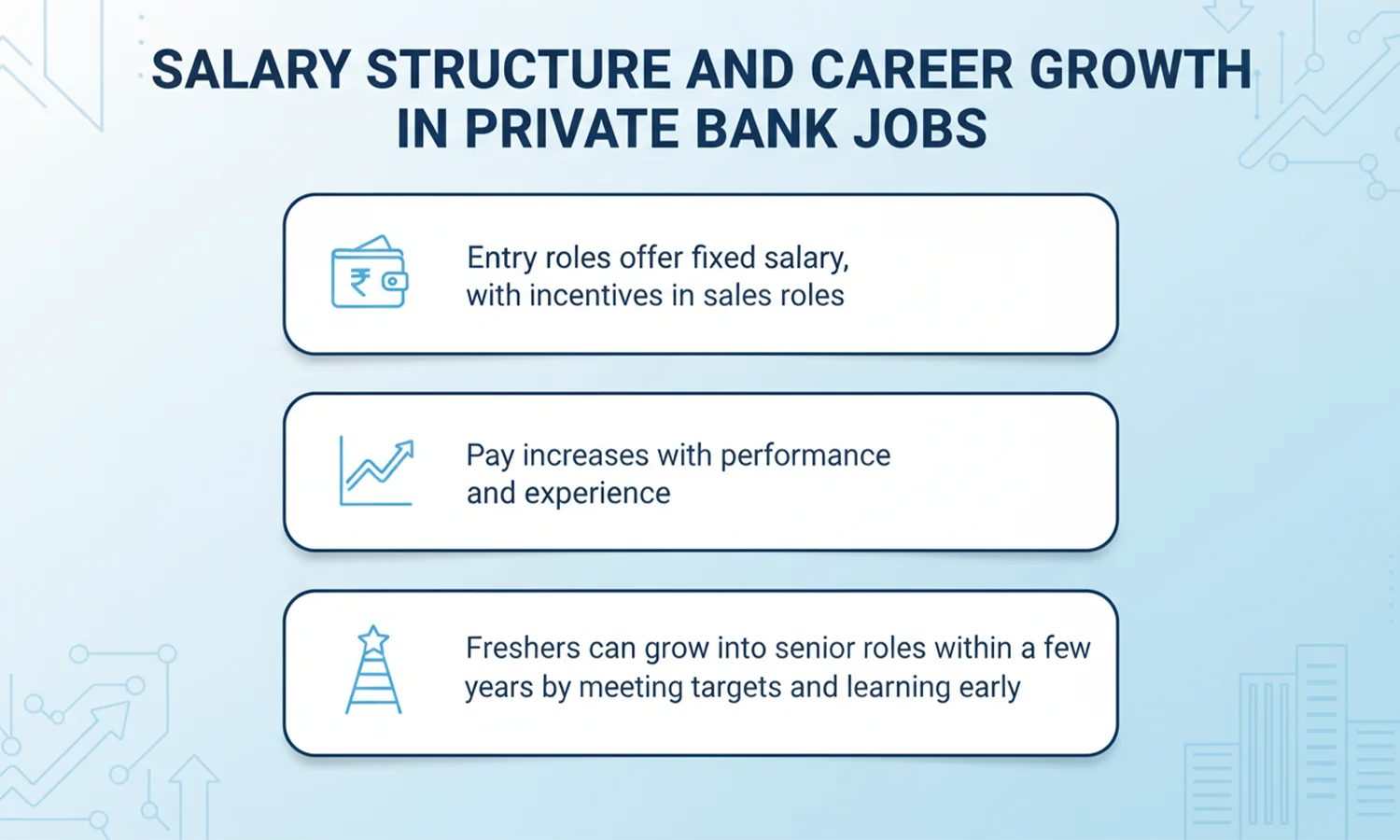 SALARY STRUCTURE AND CAREER GROWTH IN PRIVATE BANK JOBS

₹

Entry roles offer fixed salary, with incentives in sales roles

Pay increases with performance and experience

Freshers can grow into senior roles within a few years by meeting targets and learning early